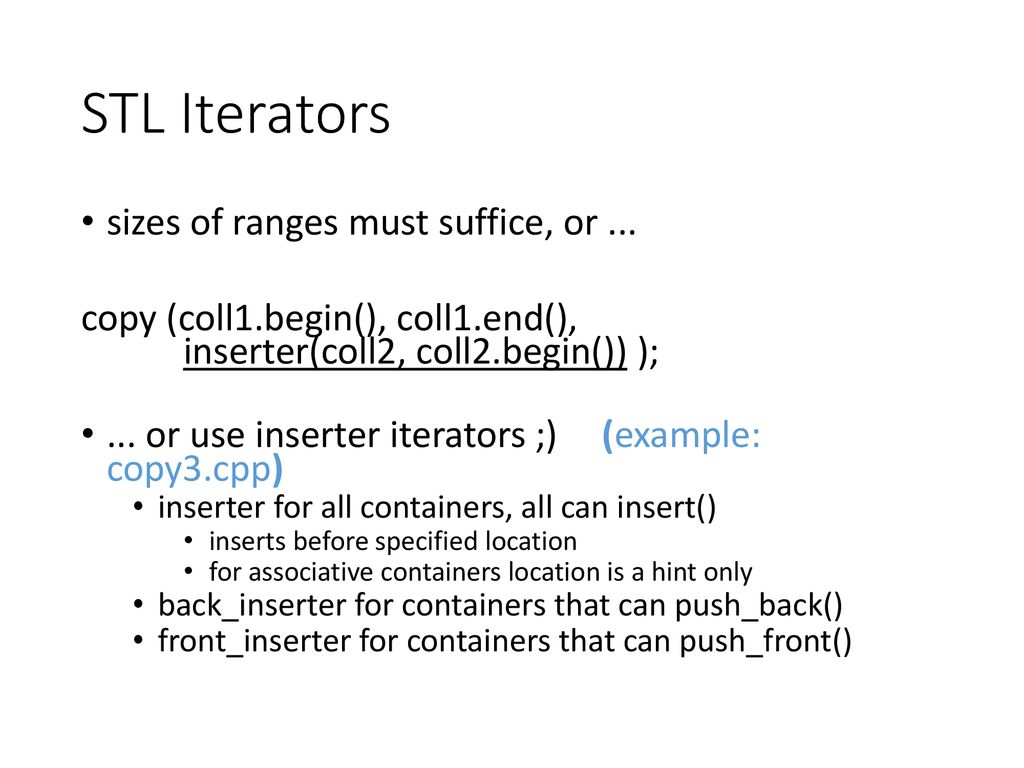 STL Iterators

• sizes of ranges must suffice, or ...

copy (coll1.begin(), coll1.end(),
inserter(coll2, coll2.begin()) );

• ... or use inserter iterators ;) (example: copy3.cpp)
• inserter for all containers, all can insert()
• inserts before specified location
• for associative containers location is a hint only
• back_inserter for containers that can push_back()
• front_inserter for containers that can push_front()